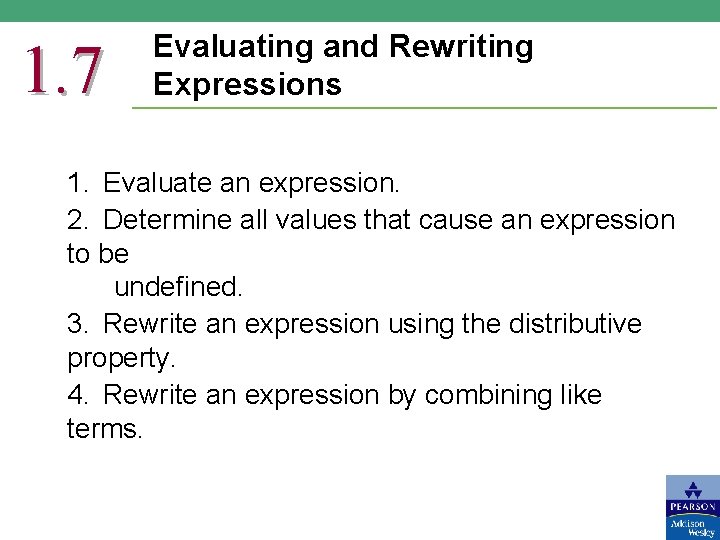 1.7 Evaluating and Rewriting Expressions

1. Evaluate an expression.

2. Determine all values that cause an expression to be undefined.

3. Rewrite an expression using the distributive property.

4. Rewrite an expression by combining like terms.

PEARSON
Addison Wesley